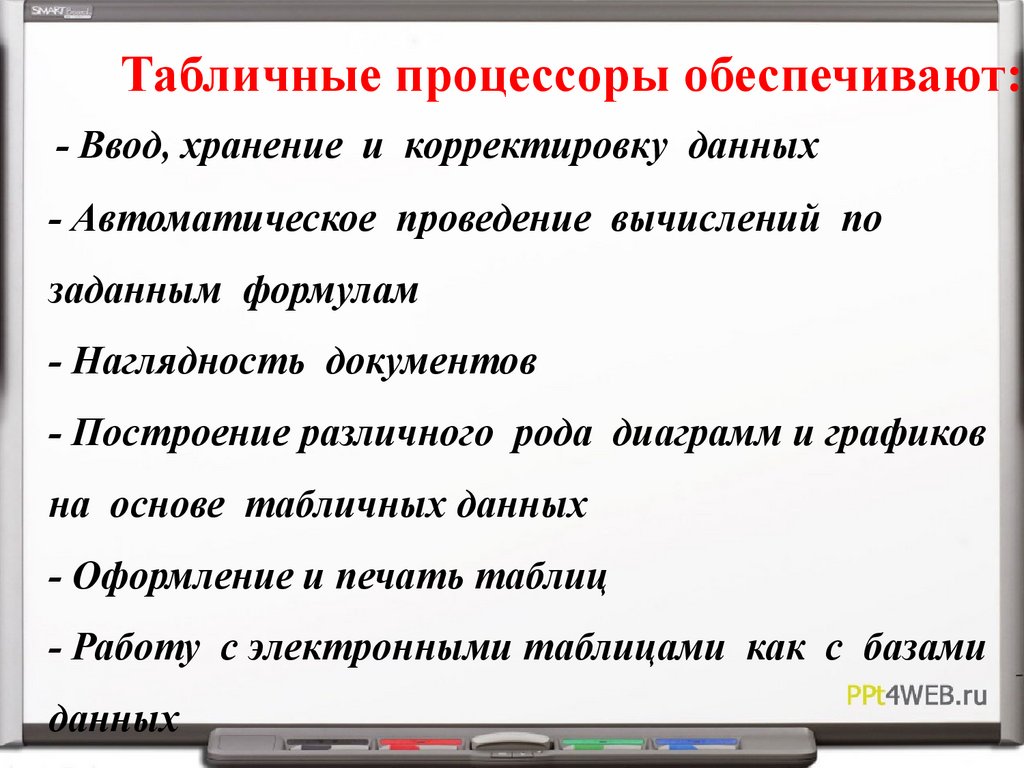 SMART Board

Табличные процессоры обеспечивают:

- Ввод, хранение и корректировку данных

- Автоматическое проведение вычислений по заданным формулам

- Наглядность документов

- Построение различного рода диаграмм и графиков на основе табличных данных

- Оформление и печать таблиц

- Работу с электронными таблицами как с базами данных

PPt4WEB.ru